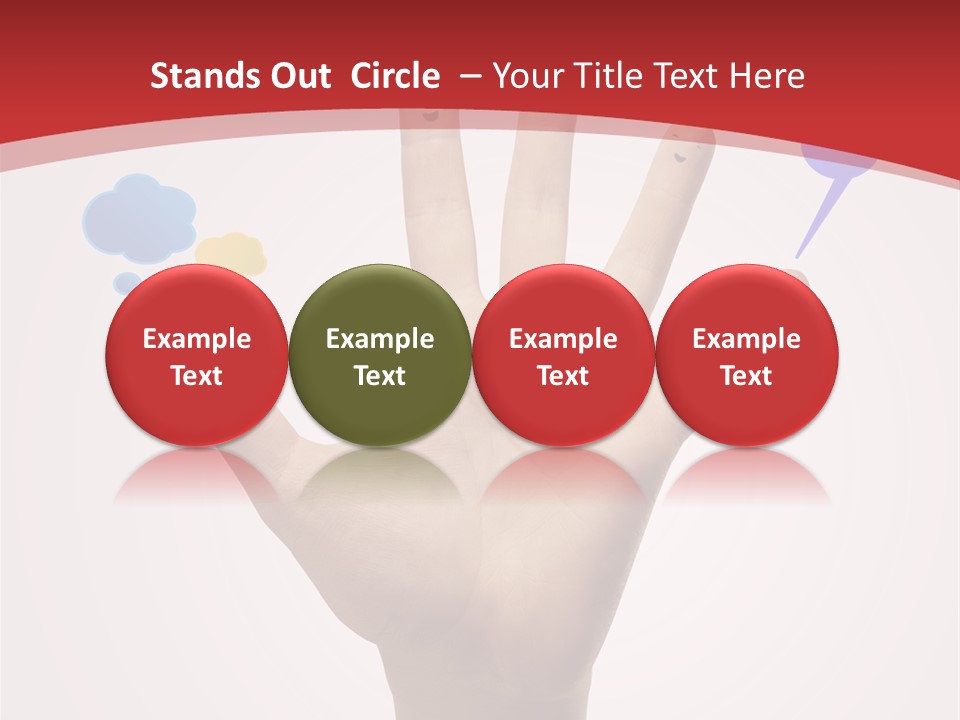 Stands Out  Circle  – Your Title Text Here

Example Text

Example Text

Example Text

Example Text